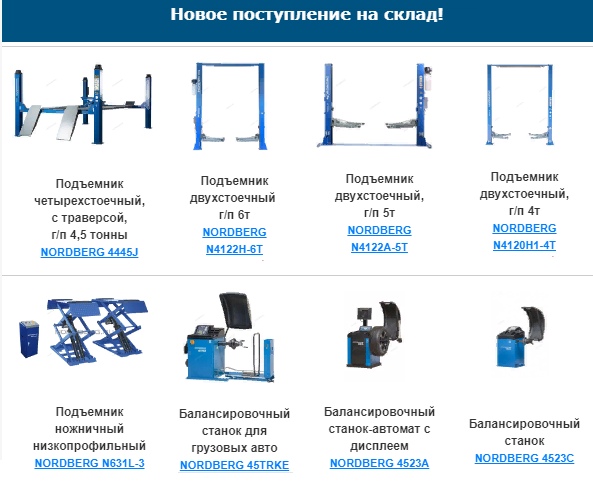 Новое поступление на склад!

Подъемник четырехстоечный, с траверсой, г/п 4,5 тонны
NORDBERG 4445J

Подъемник двухстоечный г/п 6т
NORDBERG N4122H-6T

Подъемник двухстоечный, г/п 5т
NORDBERG N4122A-5T

Подъемник двухстоечный, г/п 4т
NORDBERG N4120H1-4T

Подъемник ножничный низкопрофильный
NORDBERG N631L-3

Балансировочный станок для грузовых авто
NORDBERG 45TRKE

Балансировочный станок-автомат с дисплеем
NORDBERG 4523A

Балансировочный станок
NORDBERG 4523C